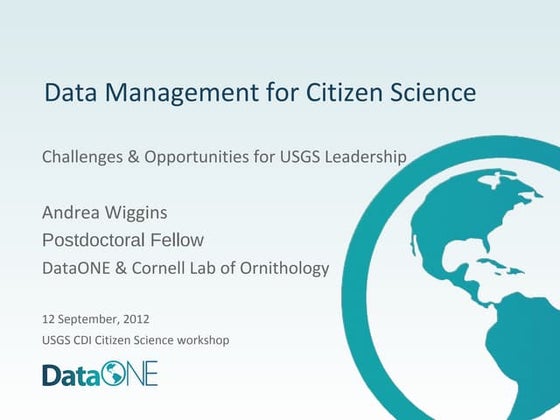 Data Management for Citizen Science

Challenges & Opportunities for USGS Leadership

Andrea Wiggins
Postdoctoral Fellow
DataONE & Cornell Lab of Ornithology

12 September, 2012
USGS CDI Citizen Science workshop

DataONE